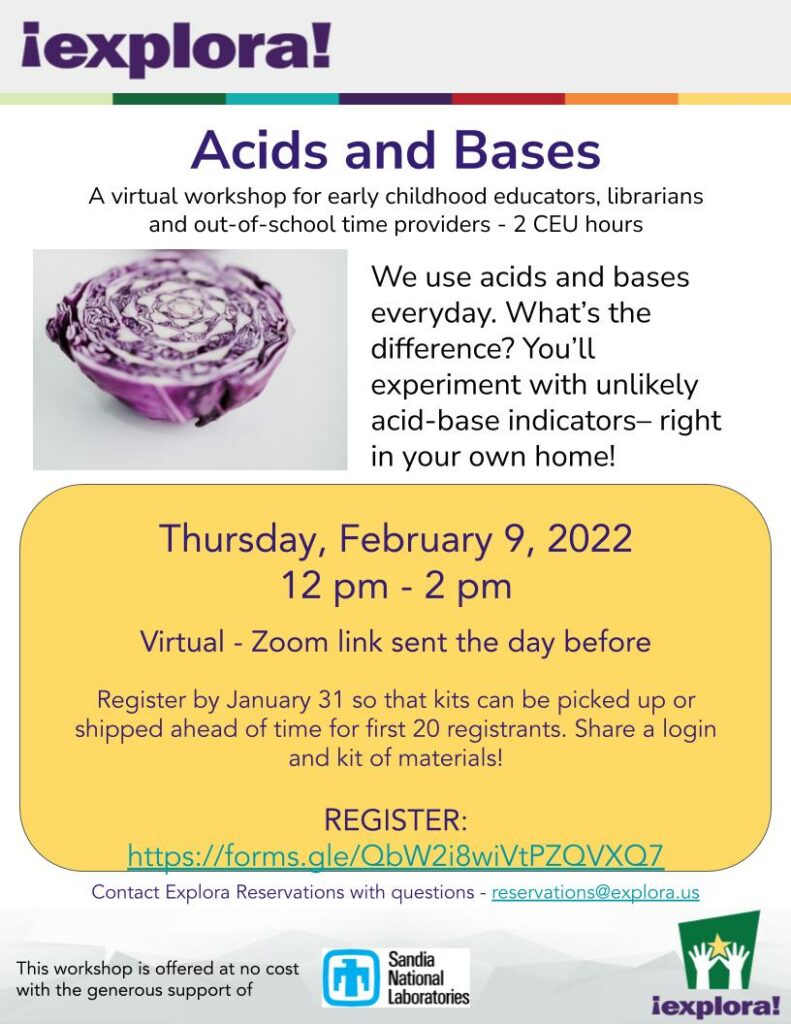 ¡explora!

Acids and Bases

A virtual workshop for early childhood educators, librarians and out-of-school time providers - 2 CEU hours

We use acids and bases everyday. What's the difference? You'll experiment with unlikely acid-base indicators– right in your own home!

Thursday, February 9, 2022
12 pm - 2 pm

Virtual - Zoom link sent the day before

Register by January 31 so that kits can be picked up or shipped ahead of time for first 20 registrants. Share a login and kit of materials!

REGISTER:
https://forms.gle/QbW2i8wiVtPZQVXQ7

Contact Explora Reservations with questions - reservations@explora.us

This workshop is offered at no cost with the generous support of

Sandia National Laboratories

¡explora!